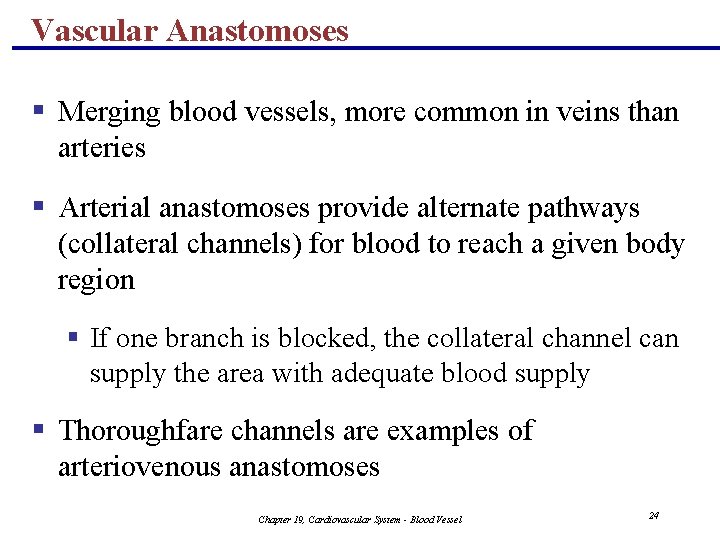 Vascular Anastomoses

▪ Merging blood vessels, more common in veins than arteries

▪ Arterial anastomoses provide alternate pathways (collateral channels) for blood to reach a given body region

▪ If one branch is blocked, the collateral channel can supply the area with adequate blood supply

▪ Thoroughfare channels are examples of arteriovenous anastomoses

Chapter 19, Cardiovascular System - Blood Vessel

24